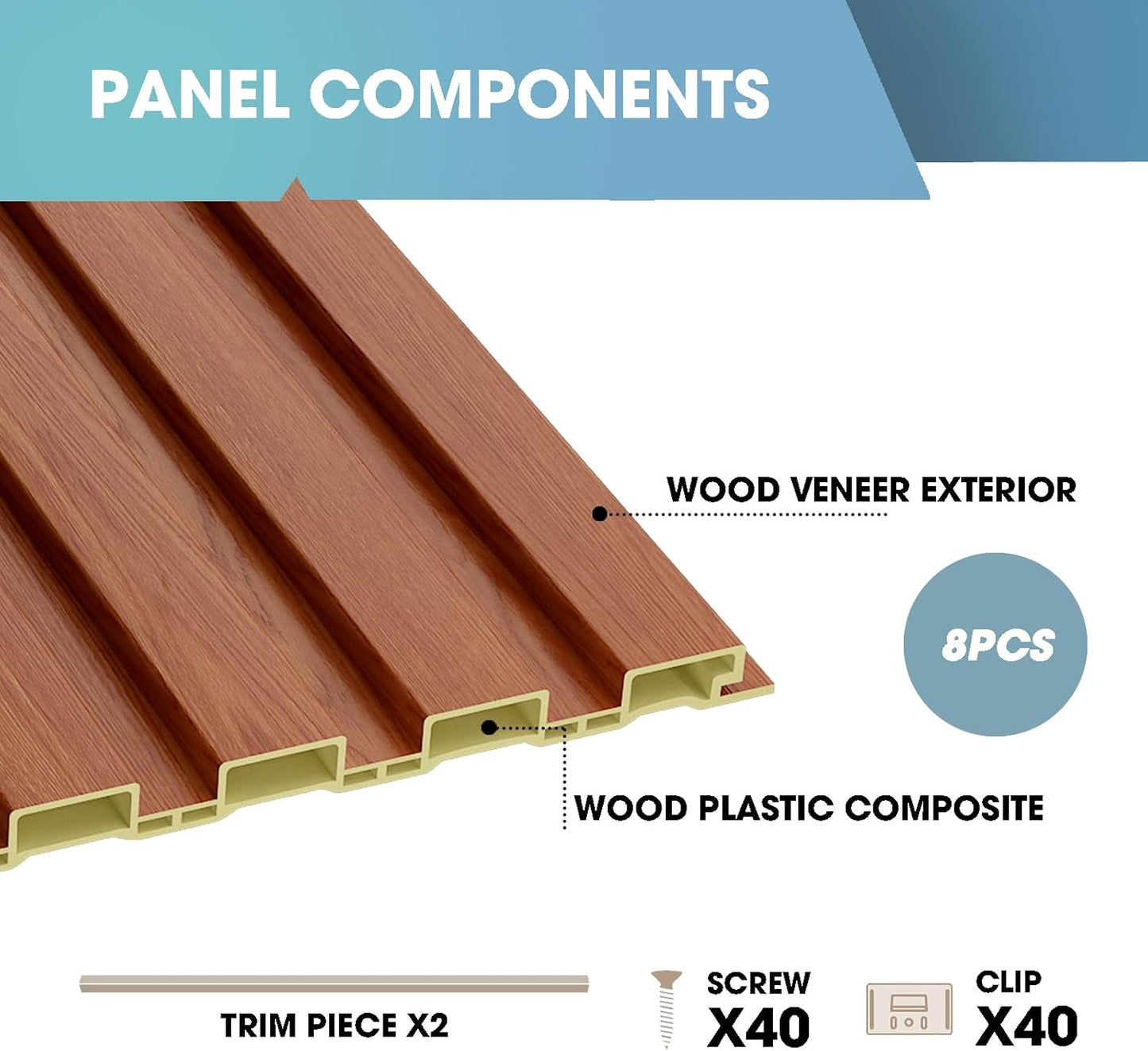 PANEL COMPONENTS

WOOD VENEER EXTERIOR

8PCS

WOOD PLASTIC COMPOSITE

TRIM PIECE X2

SCREW
X40

CLIP
X40